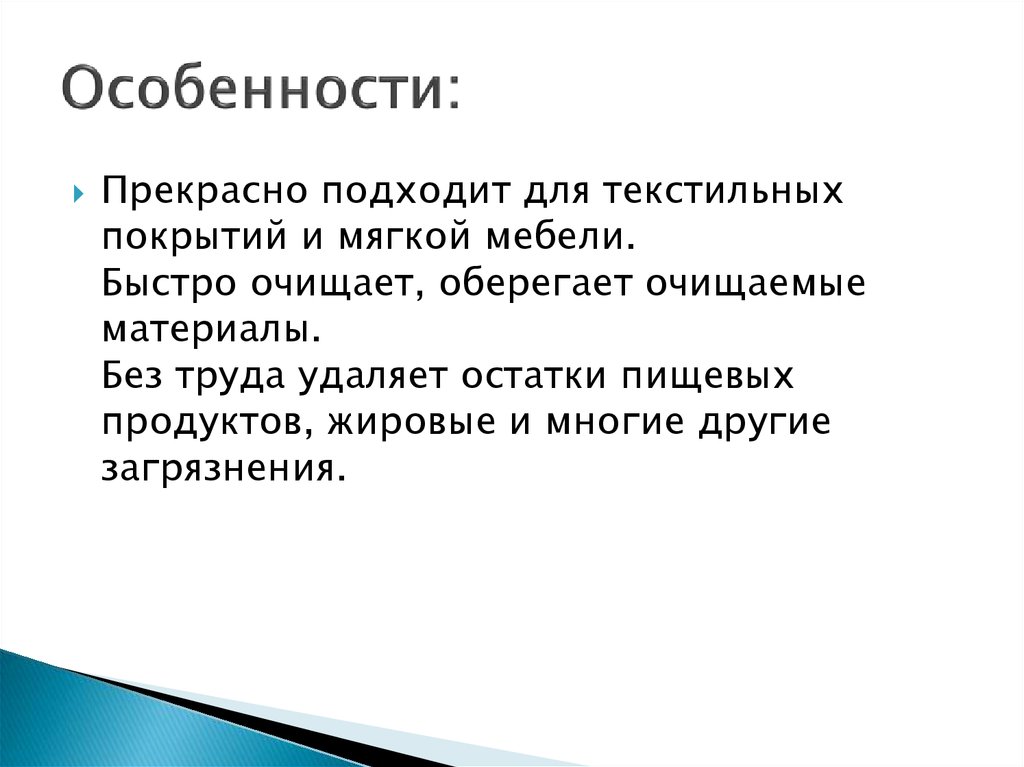 Особенности:

Прекрасно подходит для текстильных покрытий и мягкой мебели.
Быстро очищает, оберегает очищаемые материалы.
Без труда удаляет остатки пищевых продуктов, жировые и многие другие загрязнения.